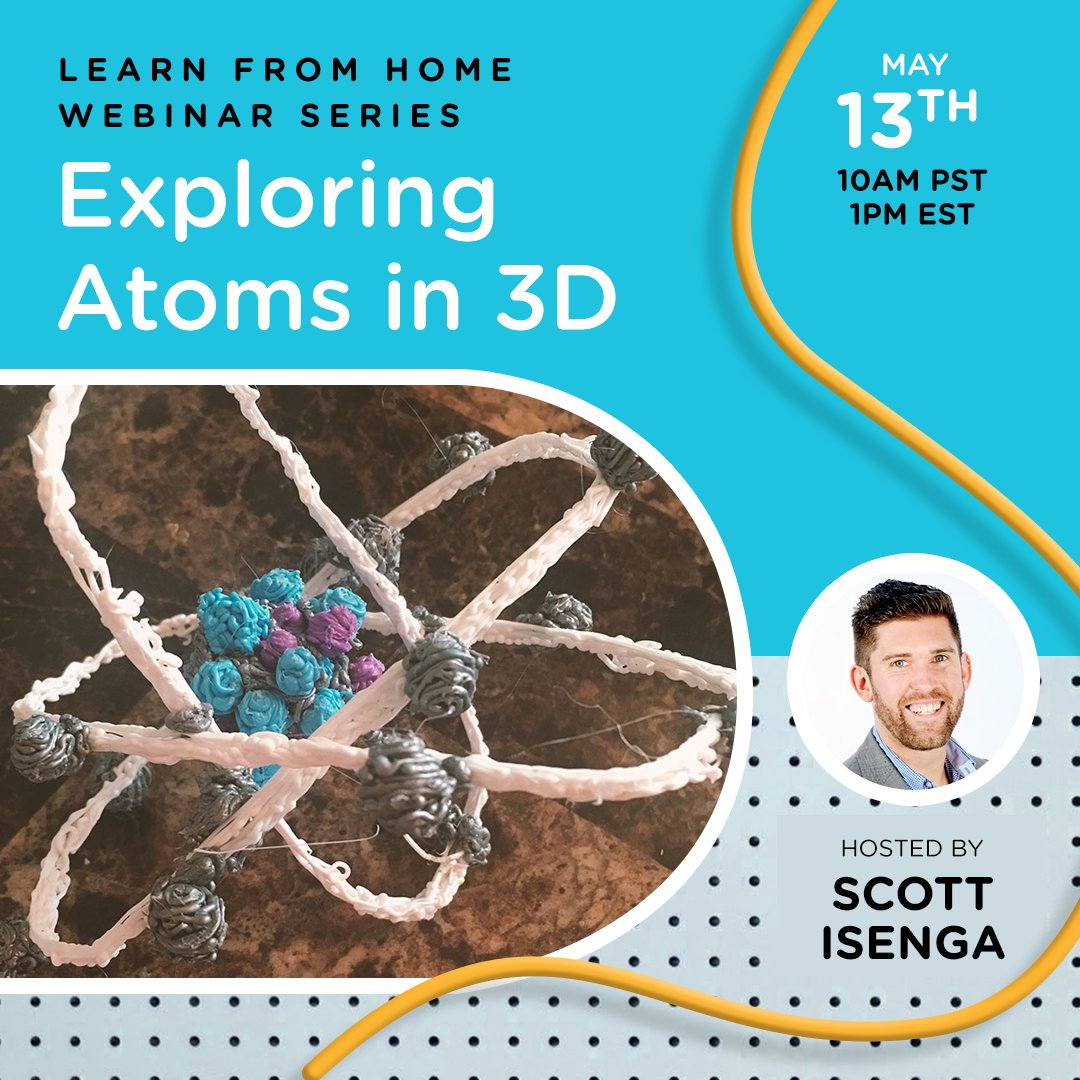 LEARN FROM HOME
WEBINAR SERIES

Exploring Atoms in 3D

MAY
13TH
10AM PST
1PM EST

HOSTED BY
SCOTT
ISENGA